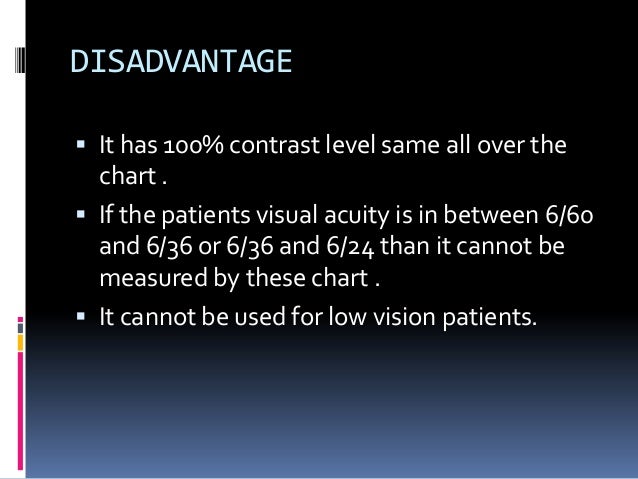 DISADVANTAGE

▪ It has 100% contrast level same all over the chart .

▪ If the patients visual acuity is in between 6/60 and 6/36 or 6/36 and 6/24 than it cannot be measured by these chart .

▪ It cannot be used for low vision patients.